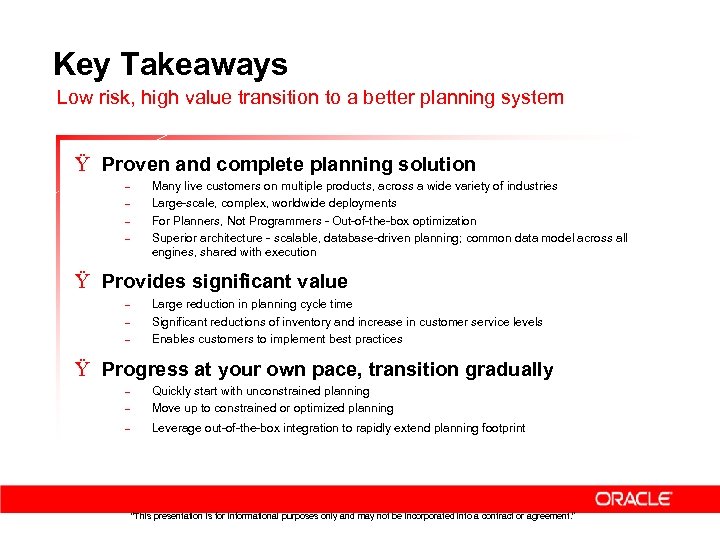 Key Takeaways
Low risk, high value transition to a better planning system

Ÿ Proven and complete planning solution
– Many live customers on multiple products, across a wide variety of industries
– Large-scale, complex, worldwide deployments
– For Planners, Not Programmers - Out-of-the-box optimization
– Superior architecture - scalable, database-driven planning; common data model across all engines, shared with execution

Ÿ Provides significant value
– Large reduction in planning cycle time
– Significant reductions of inventory and increase in customer service levels
– Enables customers to implement best practices

Ÿ Progress at your own pace, transition gradually
– Quickly start with unconstrained planning
– Move up to constrained or optimized planning
– Leverage out-of-the-box integration to rapidly extend planning footprint

ORACLE

"This presentation is for informational purposes only and may not be incorporated into a contract or agreement."